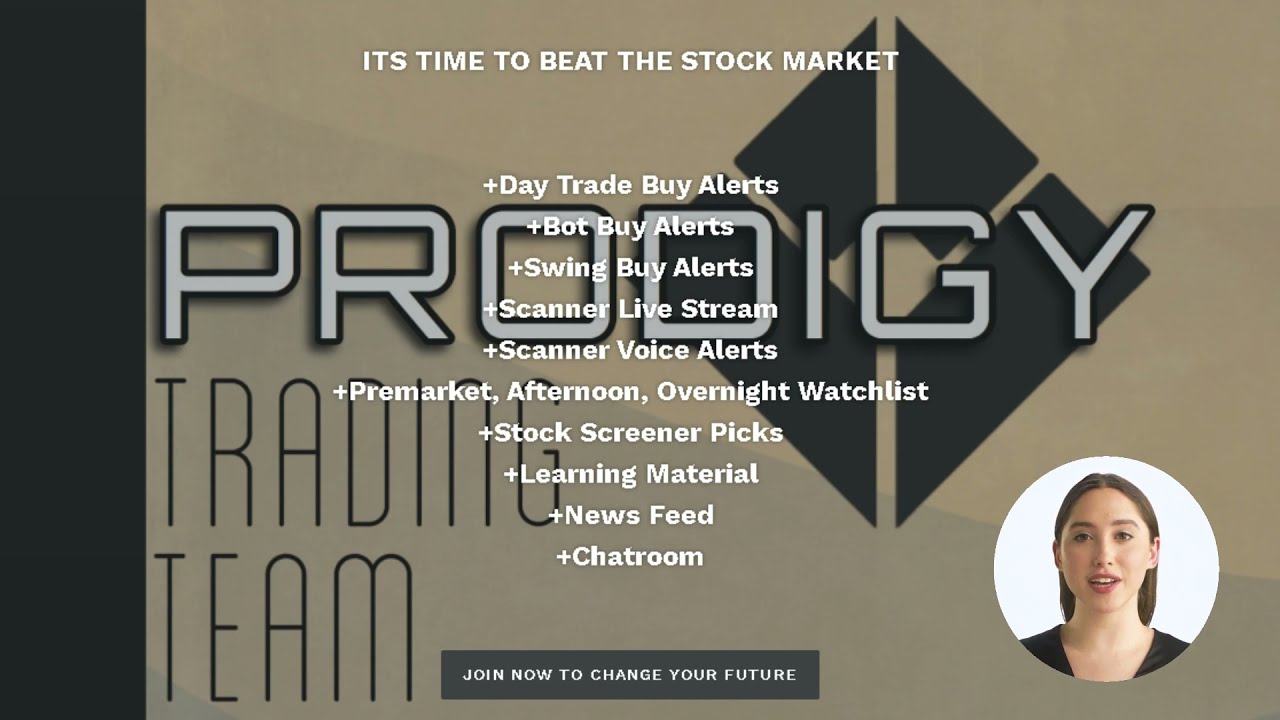 ITS TIME TO BEAT THE STOCK MARKET

PRODIGY

TRADING TEAM

+Day Trade Buy Alerts
+Bot Buy Alerts
+Swing Buy Alerts
+Scanner Live Stream
+Scanner Voice Alerts
+Premarket, Afternoon, Overnight Watchlist
+Stock Screener Picks
+Learning Material
+News Feed
+Chatroom

JOIN NOW TO CHANGE YOUR FUTURE